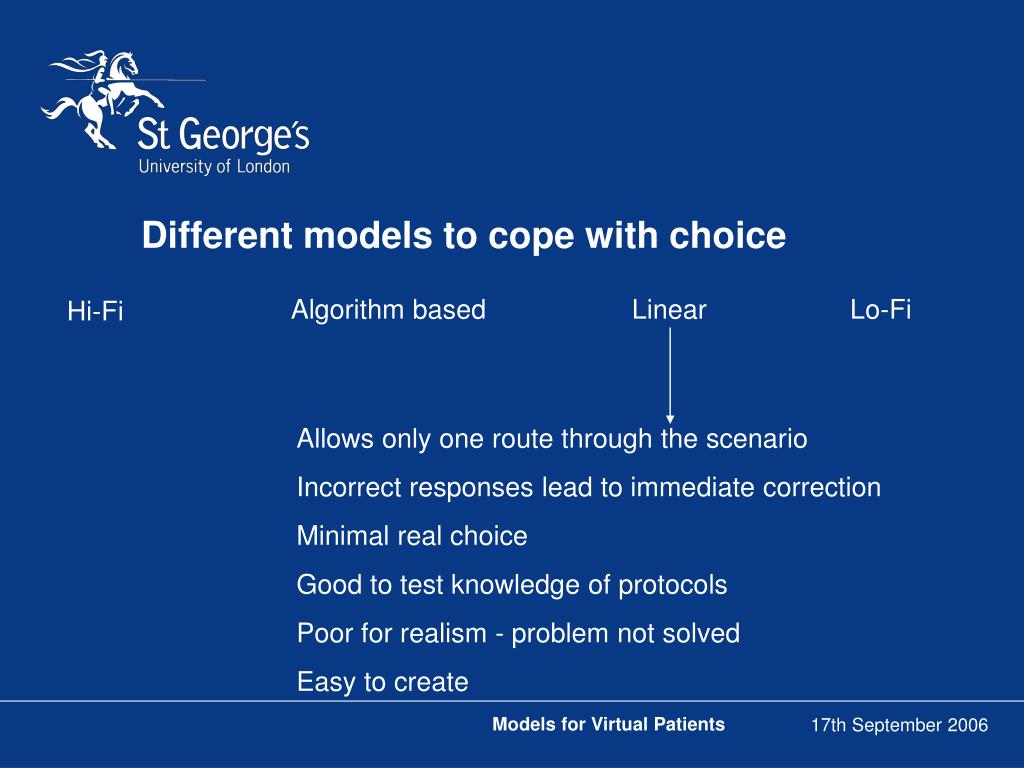 St George's
University of London

Different models to cope with choice

Hi-Fi Algorithm based Linear Lo-Fi

Allows only one route through the scenario

Incorrect responses lead to immediate correction

Minimal real choice

Good to test knowledge of protocols

Poor for realism - problem not solved

Easy to create

Models for Virtual Patients

17th September 2006